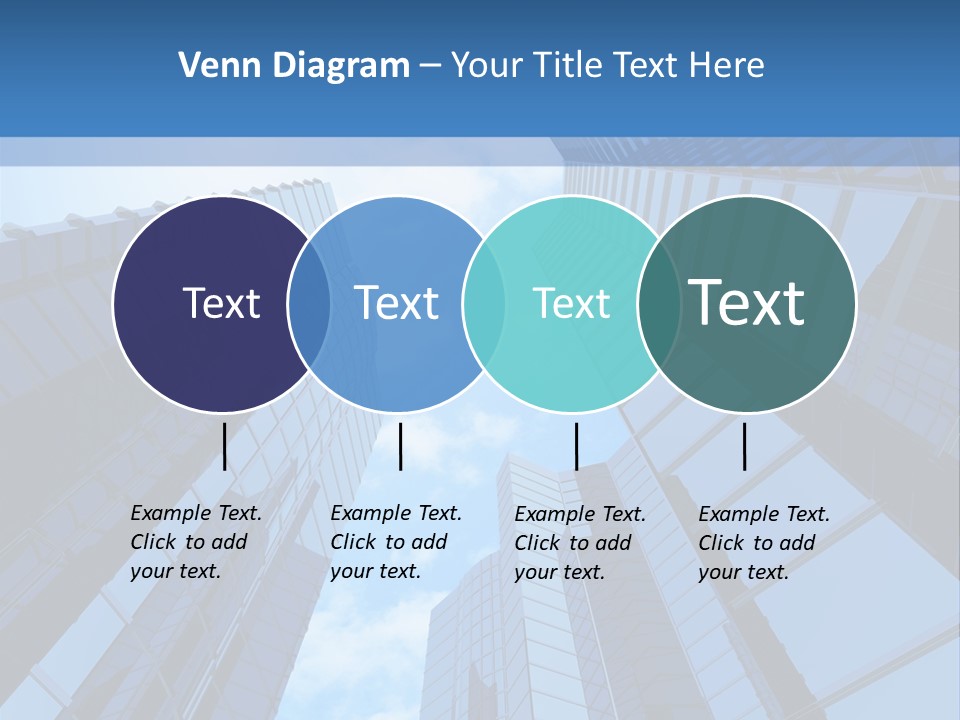 Venn Diagram – Your Title Text Here

Text

Text

Text

Text

Example Text. Click to add your text.

Example Text. Click to add your text.

Example Text. Click to add your text.

Example Text. Click to add your text.